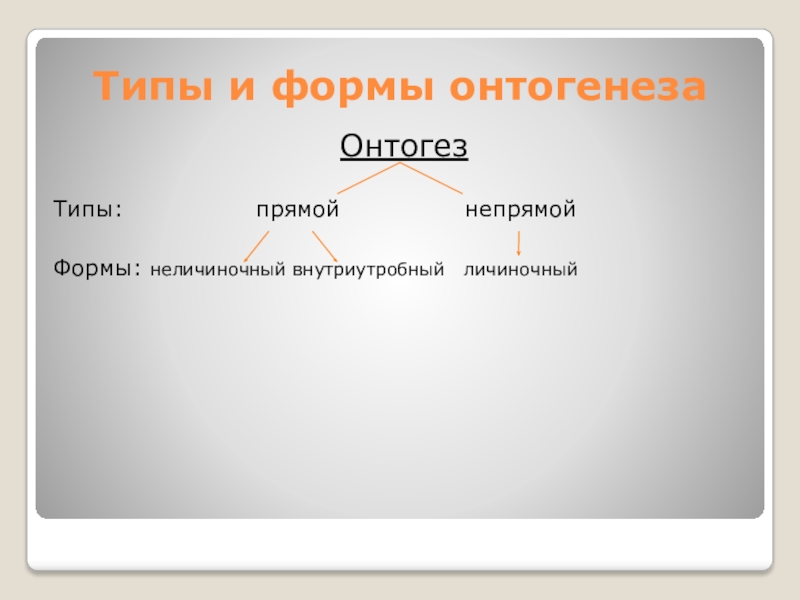 Типы и формы онтогенеза

Онтогез

Типы: прямой непрямой

Формы: неличиночный внутриутробный личиночный